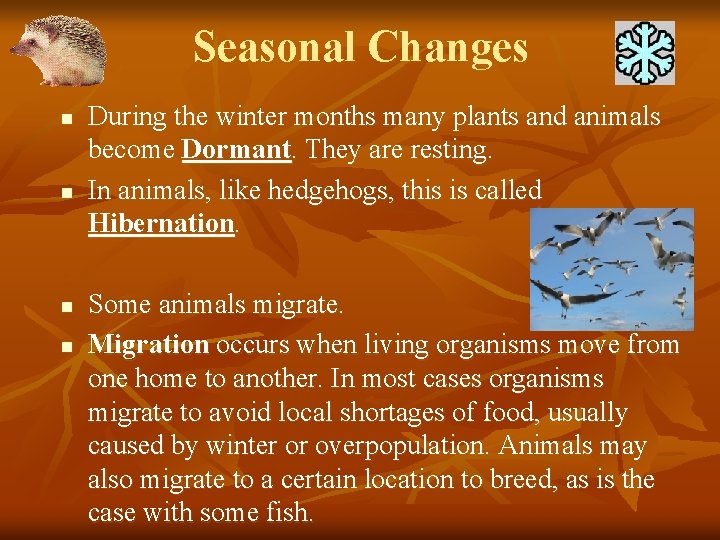 Seasonal Changes

- During the winter months many plants and animals become Dormant. They are resting.
- In animals, like hedgehogs, this is called Hibernation.

- Some animals migrate.
- Migration occurs when living organisms move from one home to another. In most cases organisms migrate to avoid local shortages of food, usually caused by winter or overpopulation. Animals may also migrate to a certain location to breed, as is the case with some fish.